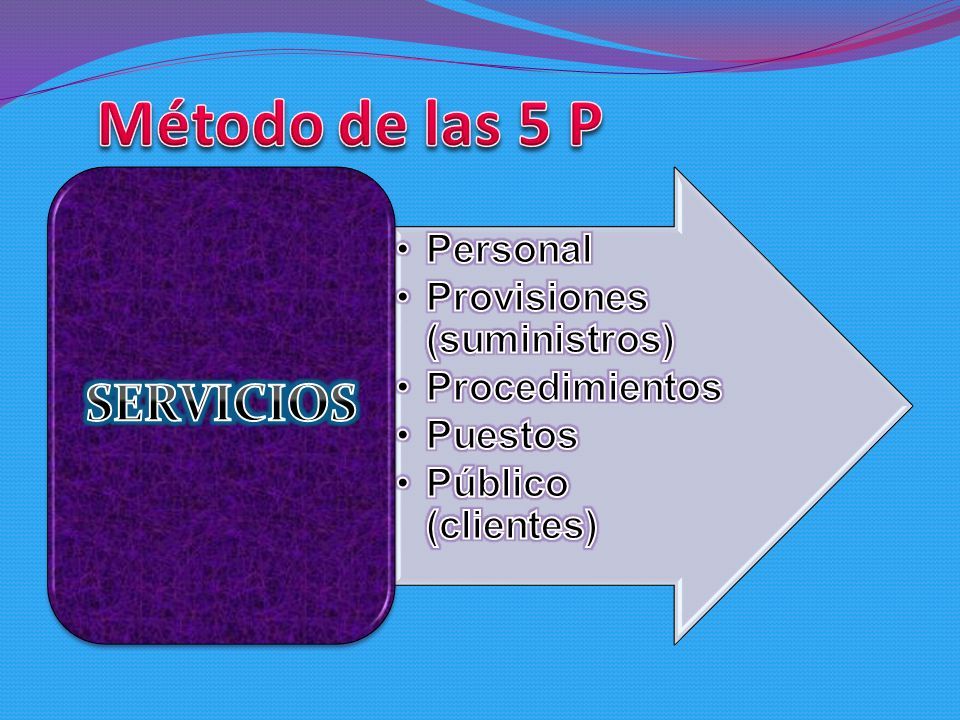 Método de las 5 P

SERVICIOS

• Personal
• Provisiones (suministros)
• Procedimientos
• Puestos
• Público (clientes)